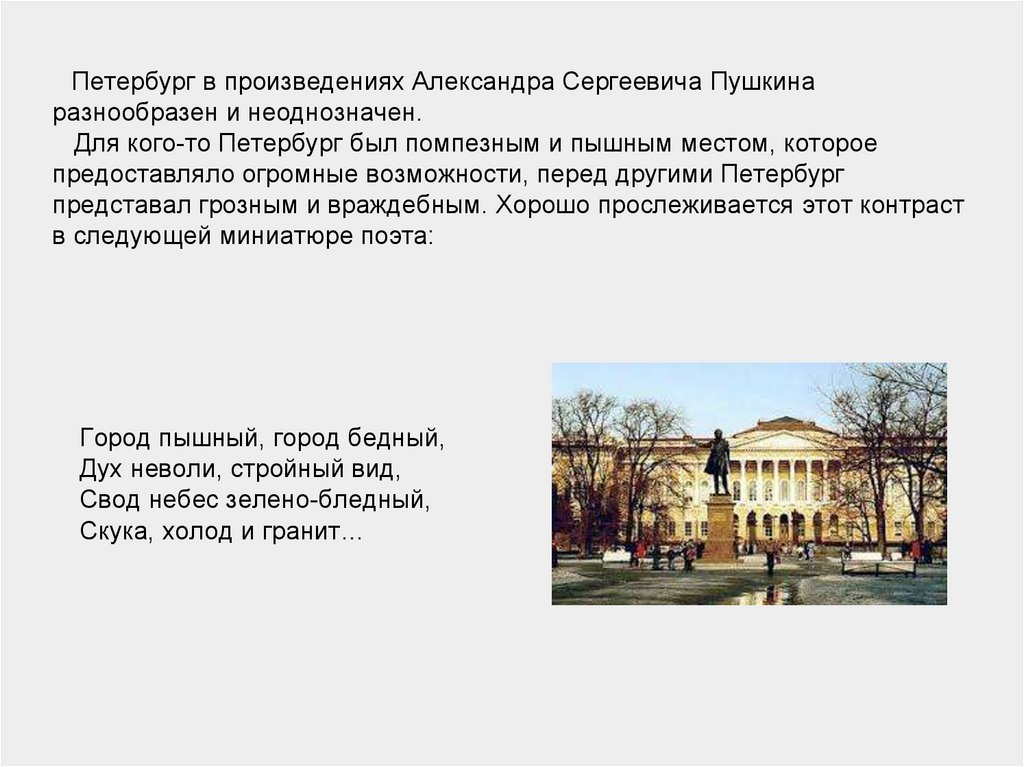 Петербург в произведениях Александра Сергеевича Пушкина разнообразен и неоднозначен.

Для кого-то Петербург был помпезным и пышным местом, которое предоставляло огромные возможности, перед другими Петербург представал грозным и враждебным. Хорошо прослеживается этот контраст в следующей миниатюре поэта:

Город пышный, город бедный,
Дух неволи, стройный вид,
Свод небес зелено-бледный,
Скука, холод и гранит…